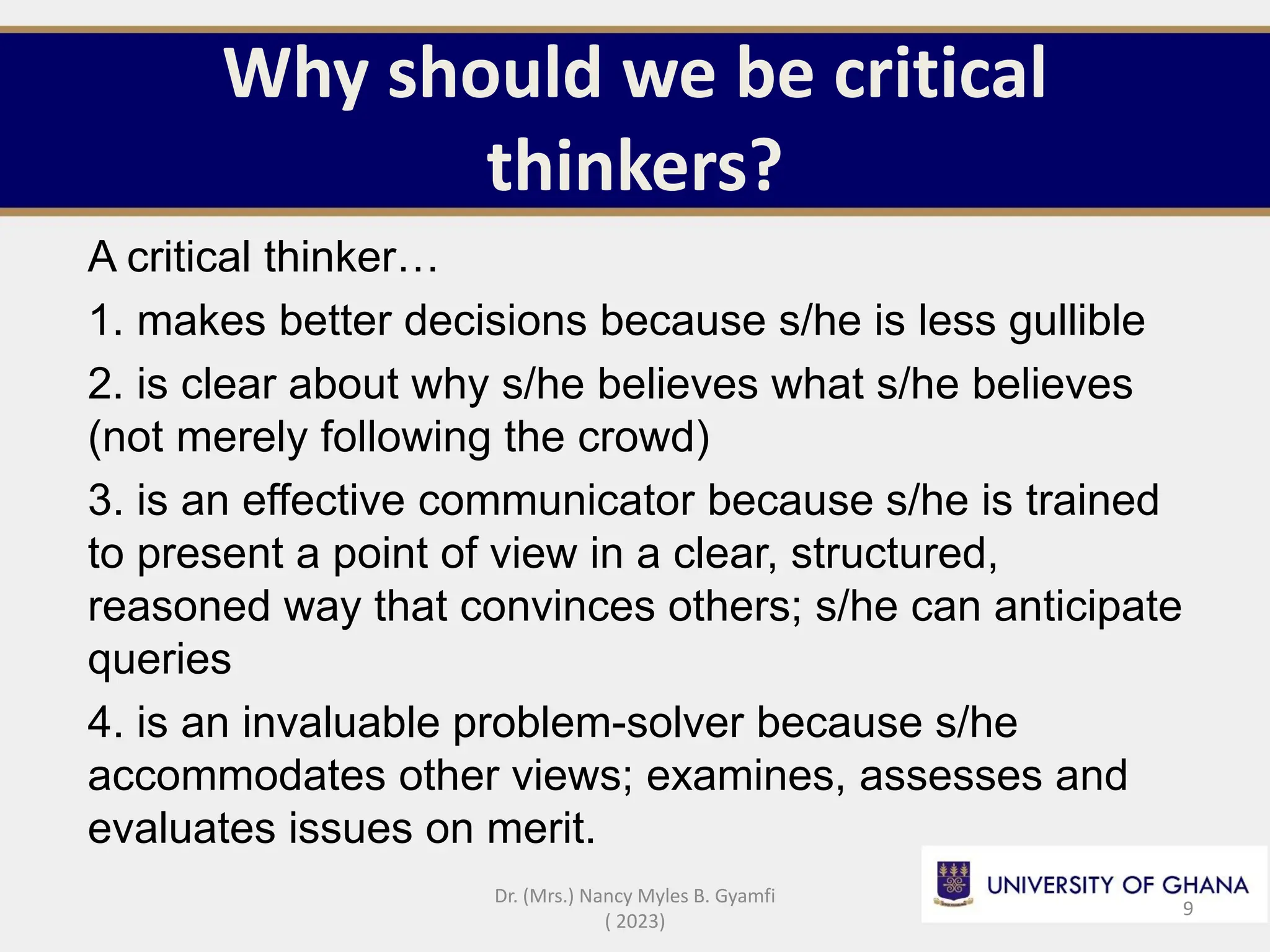 Why should we be critical thinkers?

A critical thinker…

1. makes better decisions because s/he is less gullible

2. is clear about why s/he believes what s/he believes (not merely following the crowd)

3. is an effective communicator because s/he is trained to present a point of view in a clear, structured, reasoned way that convinces others; s/he can anticipate queries

4. is an invaluable problem-solver because s/he accommodates other views; examines, assesses and evaluates issues on merit.

Dr. (Mrs.) Nancy Myles B. Gyamfi
( 2023)

UNIVERSITY OF GHANA

9